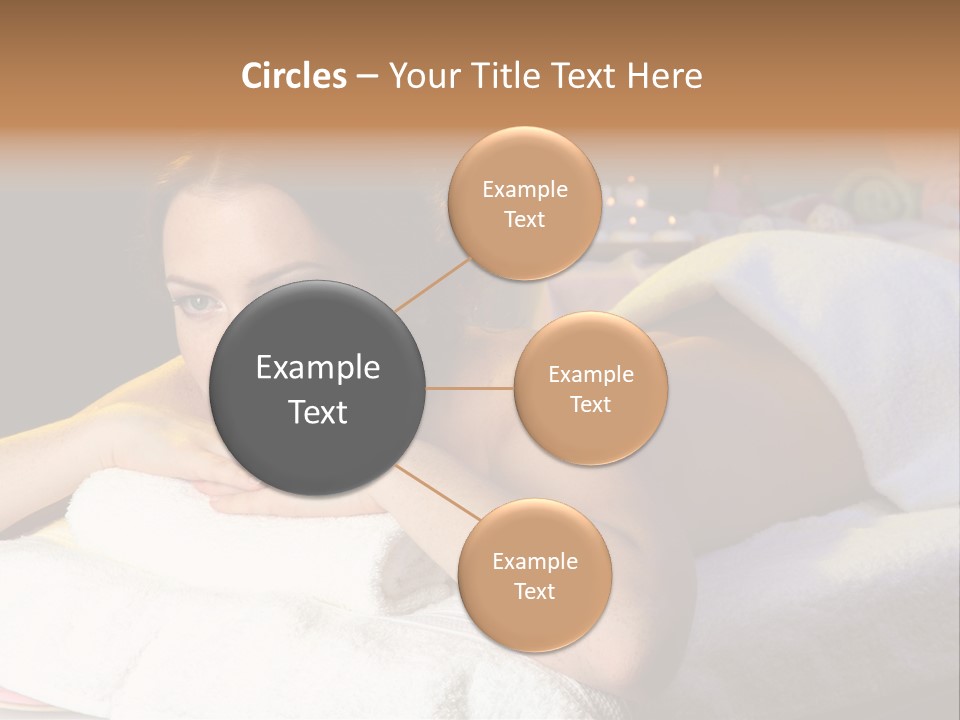 Circles – Your Title Text Here

Example Text

Example Text

Example Text

Example Text